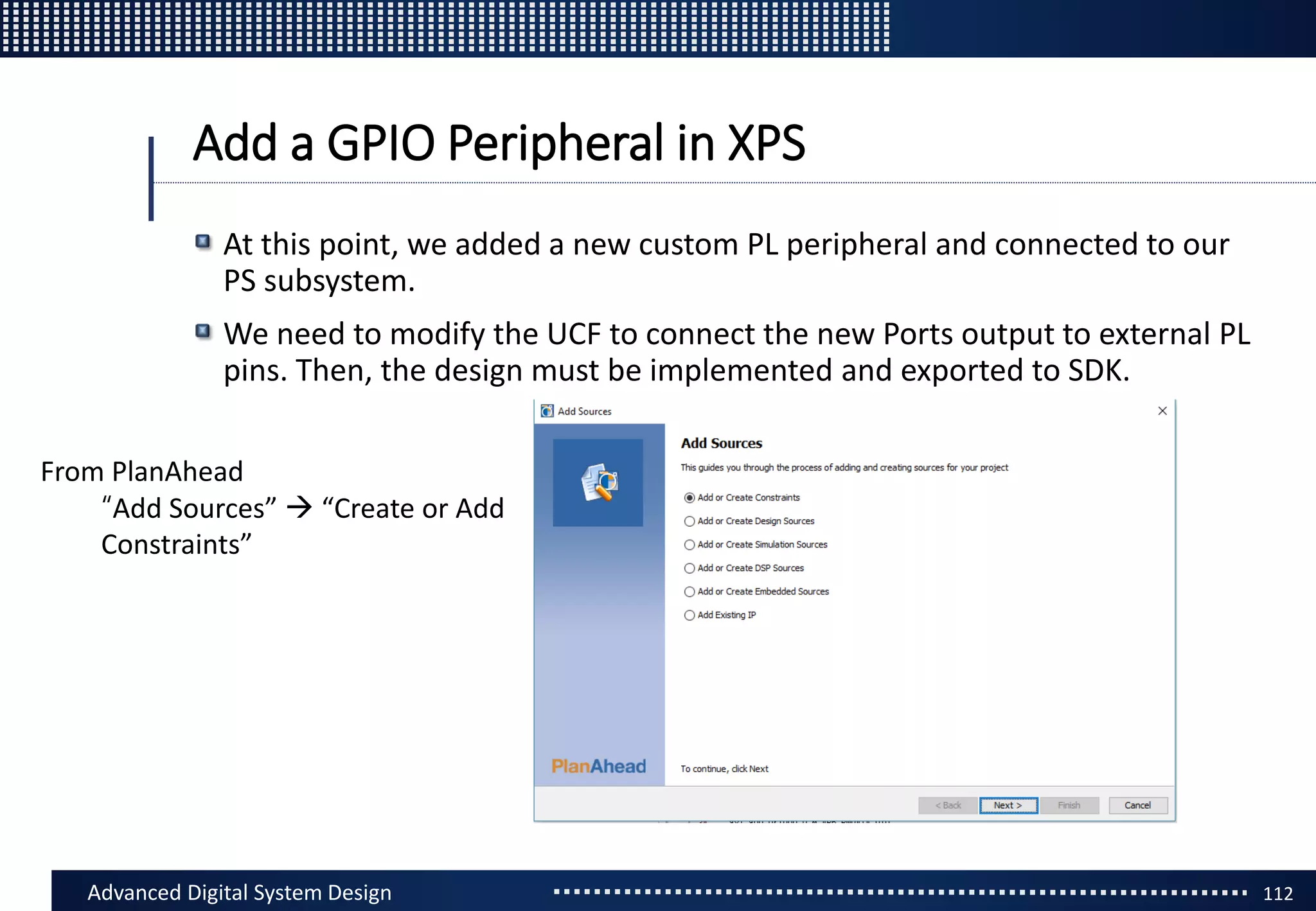 Add a GPIO Peripheral in XPS

At this point, we added a new custom PL peripheral and connected to our PS subsystem.

We need to modify the UCF to connect the new Ports output to external PL pins. Then, the design must be implemented and exported to SDK.

From PlanAhead
"Add Sources" → "Create or Add Constraints"

Add Sources

Add Sources

This guides you through the process of adding and creating sources for your project

Add or Create Constraints

Add or Create Design Sources

Add or Create Simulation Sources

Add or Create DSP Sources

Add or Create Embedded Sources

Add Existing IP

PlanAhead

To continue, click Next

< Back Next > Finish Cancel

Advanced Digital System Design

112